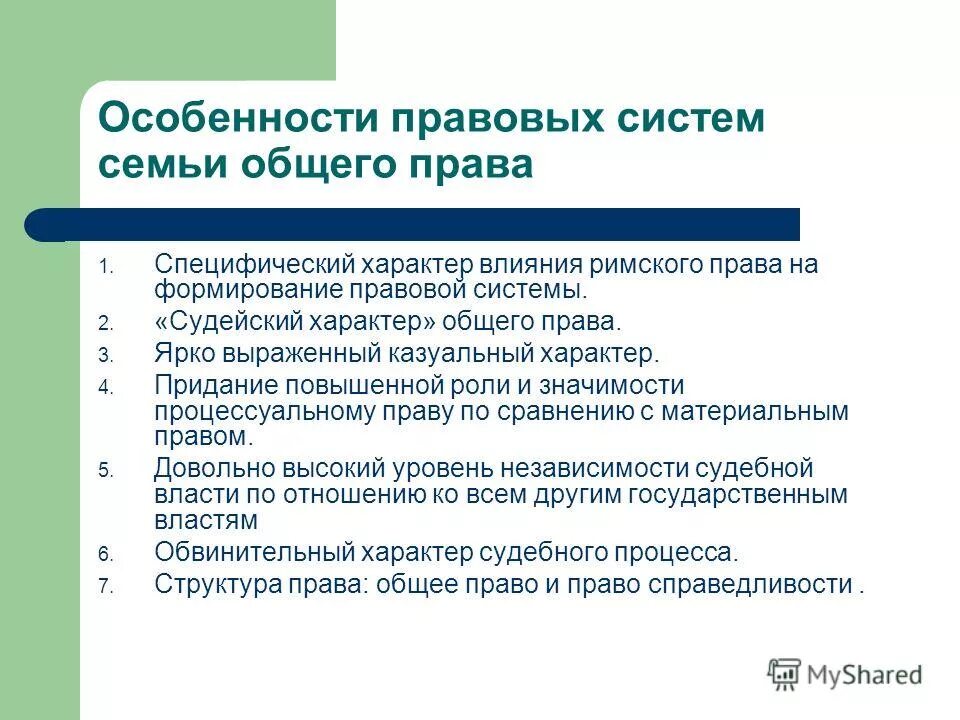 Особенности правовых систем семьи общего права

1. Специфический характер влияния римского права на формирование правовой системы.
2. «Судейский характер» общего права.
3. Ярко выраженный казуальный характер.
4. Придание повышенной роли и значимости процессуальному праву по сравнению с материальным правом.
5. Довольно высокий уровень независимости судебной власти по отношению ко всем другим государственным властям
6. Обвинительный характер судебного процесса.
7. Структура права: общее право и право справедливости .

MyShared